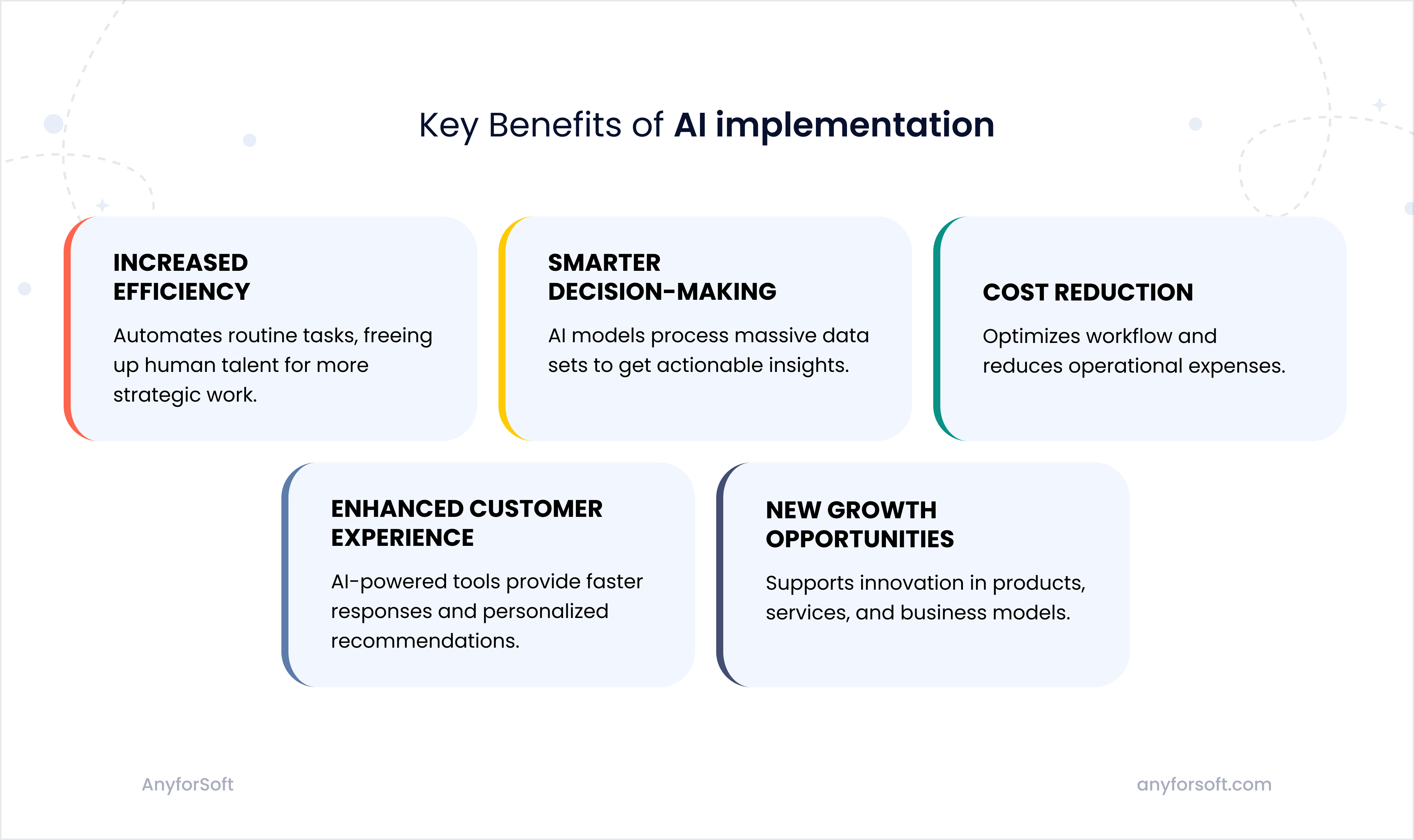 Key Benefits of AI implementation

INCREASED EFFICIENCY

Automates routine tasks, freeing up human talent for more strategic work.

SMARTER DECISION-MAKING

AI models process massive data sets to get actionable insights.

COST REDUCTION

Optimizes workflow and reduces operational expenses.

ENHANCED CUSTOMER EXPERIENCE

AI-powered tools provide faster responses and personalized recommendations.

NEW GROWTH OPPORTUNITIES

Supports innovation in products, services, and business models.

AnyforSoft

anyforsoft.com